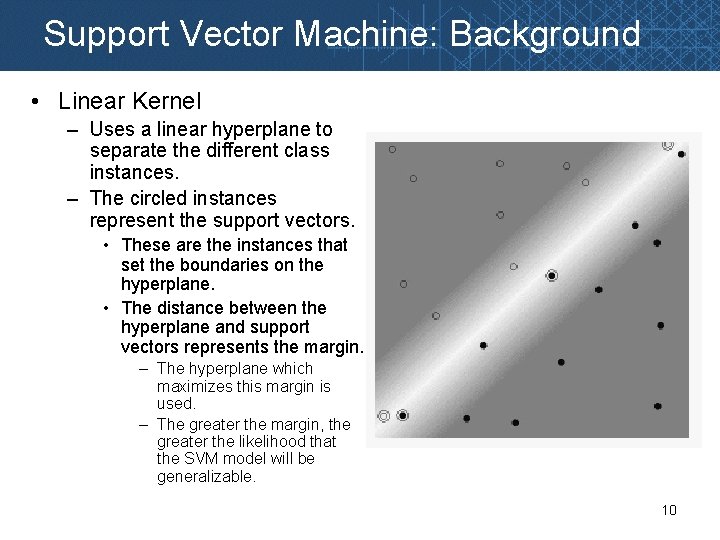 Support Vector Machine: Background

• Linear Kernel

– Uses a linear hyperplane to separate the different class instances.

– The circled instances represent the support vectors.

• These are the instances that set the boundaries on the hyperplane.

• The distance between the hyperplane and support vectors represents the margin.

– The hyperplane which maximizes this margin is used.

– The greater the margin, the greater the likelihood that the SVM model will be generalizable.

10